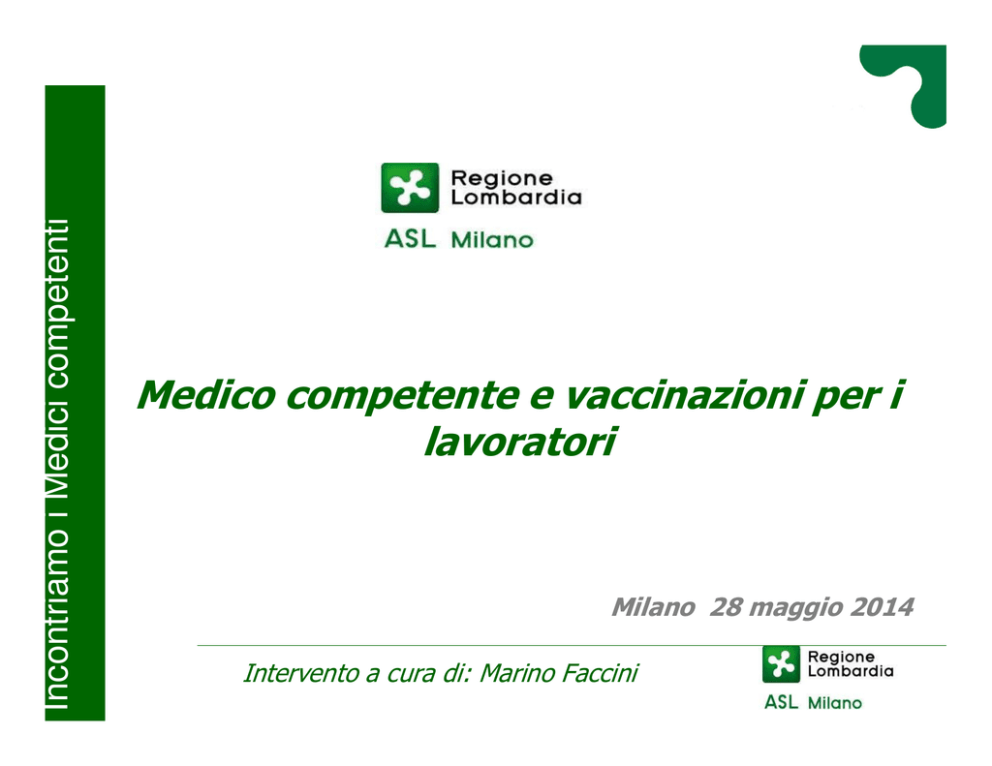 Incontriamo i Medici competenti

Regione Lombardia
ASL Milano

Medico competente e vaccinazioni per i lavoratori

Milano 28 maggio 2014

Intervento a cura di: Marino Faccini

Regione Lombardia
ASL Milano